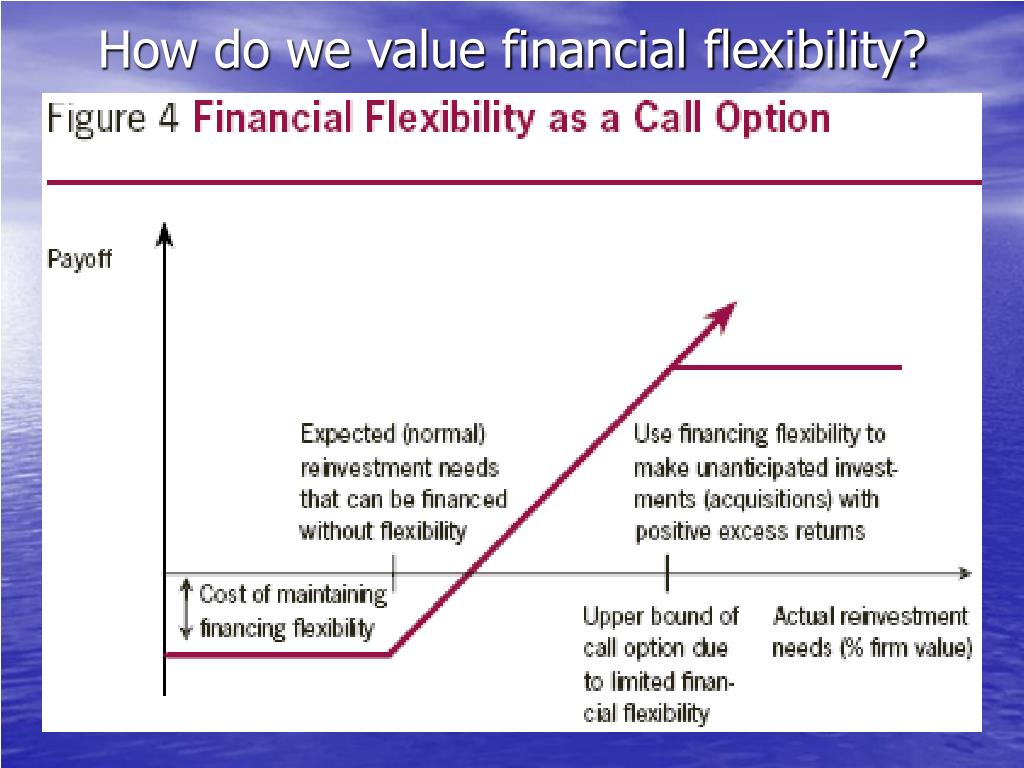 How do we value financial flexibility?

Figure 4 Financial Flexibility as a Call Option

Payoff

Expected (normal) reinvestment needs that can be financed without flexibility

Use financing flexibility to make unanticipated investments (acquisitions) with positive excess returns

Cost of maintaining financing flexibility

Upper bound of call option due to limited financial flexibility

Actual reinvestment needs (% firm value)